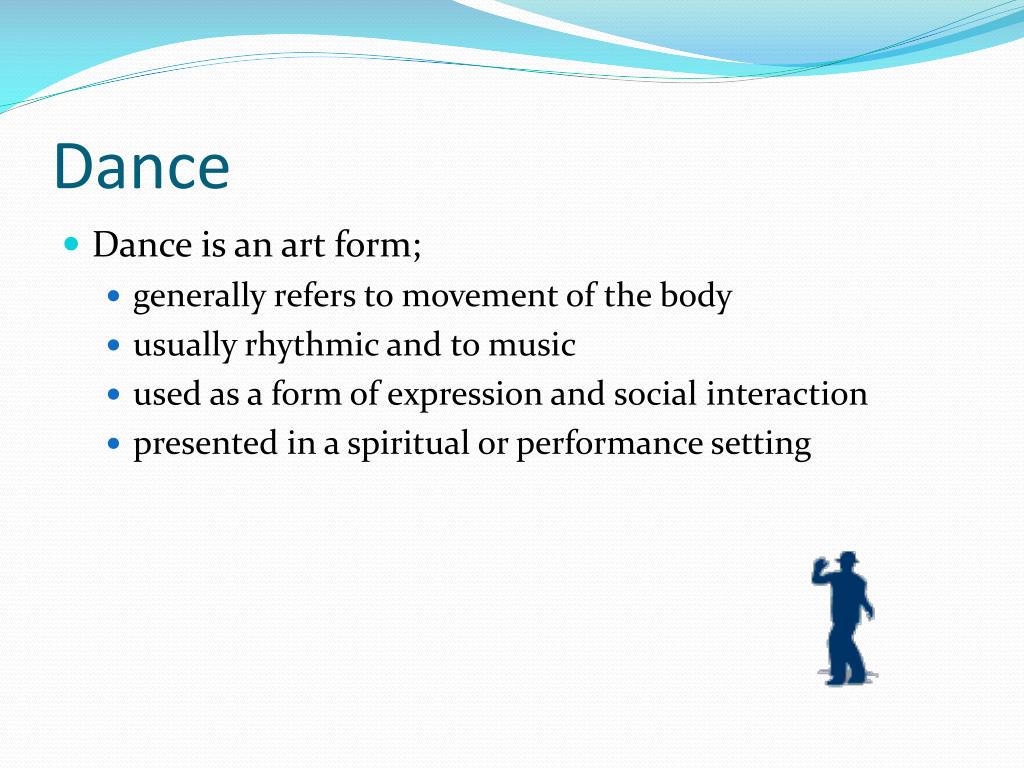 Dance

- Dance is an art form;
  - generally refers to movement of the body
  - usually rhythmic and to music
  - used as a form of expression and social interaction
  - presented in a spiritual or performance setting